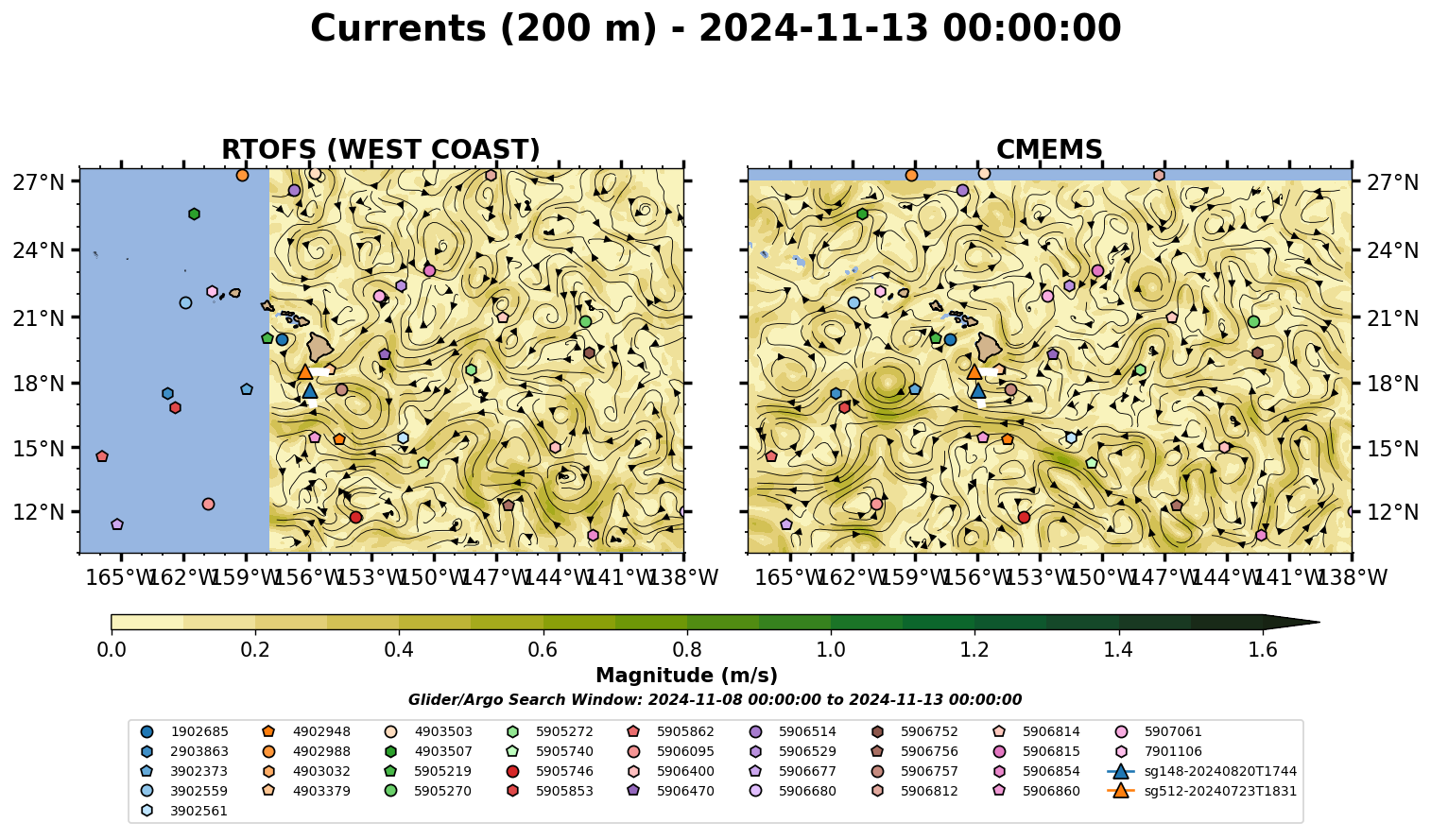 Currents (200 m) - 2024-11-13 00:00:00

RTOFS (WEST COAST)

27°N
24°N
21°N
18°N
15°N
12°N

165°W 162°W 159°W 156°W 153°W 150°W 147°W 144°W 141°W 138°W

CMEMS

27°N
24°N
21°N
18°N
15°N
12°N

165°W 162°W 159°W 156°W 153°W 150°W 147°W 144°W 141°W 138°W

0.0 0.2 0.4 0.6 0.8 1.0 1.2 1.4 1.6

Magnitude (m/s)

Glider/Argo Search Window: 2024-11-08 00:00:00 to 2024-11-13 00:00:00

1902685
2903863
3902373
3902559
3902561
4902948
4902988
4903032
4903379
4903503
4903507
5905219
5905270
5905272
5905740
5905746
5905853
5905862
5906095
5906400
5906470
5906514
5906529
5906677
5906680
5906752
5906756
5906757
5906812
5906814
5906815
5906854
5906860
5907061
7901106
sg148-20240820T1744
sg512-20240723T1831